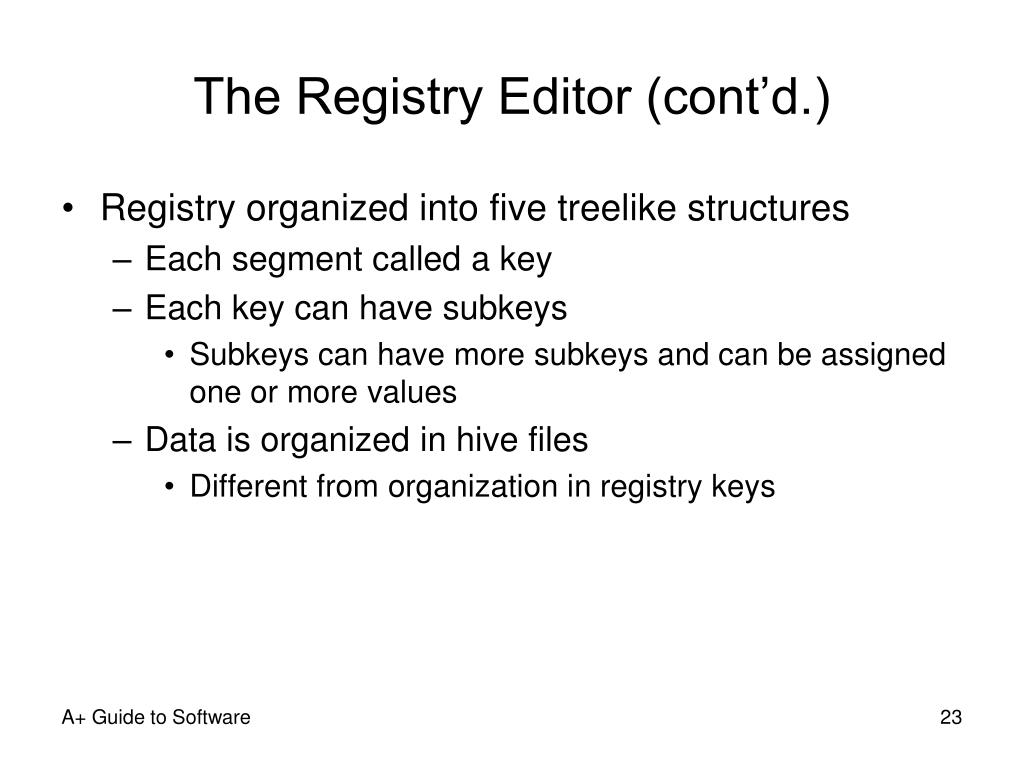 The Registry Editor (cont’d.)

• Registry organized into five treelike structures
– Each segment called a key
– Each key can have subkeys
• Subkeys can have more subkeys and can be assigned one or more values
– Data is organized in hive files
• Different from organization in registry keys

A+ Guide to Software

23